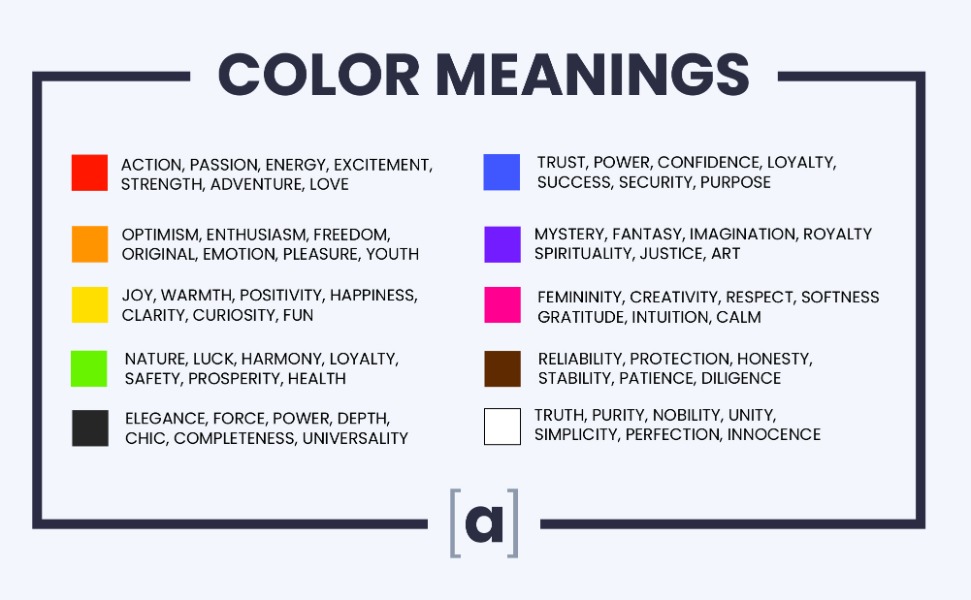 COLOR MEANINGS

ACTION, PASSION, ENERGY, EXCITEMENT, STRENGTH, ADVENTURE, LOVE

OPTIMISM, ENTHUSIASM, FREEDOM, ORIGINAL, EMOTION, PLEASURE, YOUTH

JOY, WARMTH, POSITIVITY, HAPPINESS, CLARITY, CURIOSITY, FUN

NATURE, LUCK, HARMONY, LOYALTY, SAFETY, PROSPERITY, HEALTH

ELEGANCE, FORCE, POWER, DEPTH, CHIC, COMPLETENESS, UNIVERSALITY

TRUST, POWER, CONFIDENCE, LOYALTY, SUCCESS, SECURITY, PURPOSE

MYSTERY, FANTASY, IMAGINATION, ROYALTY SPIRITUALITY, JUSTICE, ART

FEMININITY, CREATIVITY, RESPECT, SOFTNESS GRATITUDE, INTUITION, CALM

RELIABILITY, PROTECTION, HONESTY, STABILITY, PATIENCE, DILIGENCE

TRUTH, PURITY, NOBILITY, UNITY, SIMPLICITY, PERFECTION, INNOCENCE

[a]